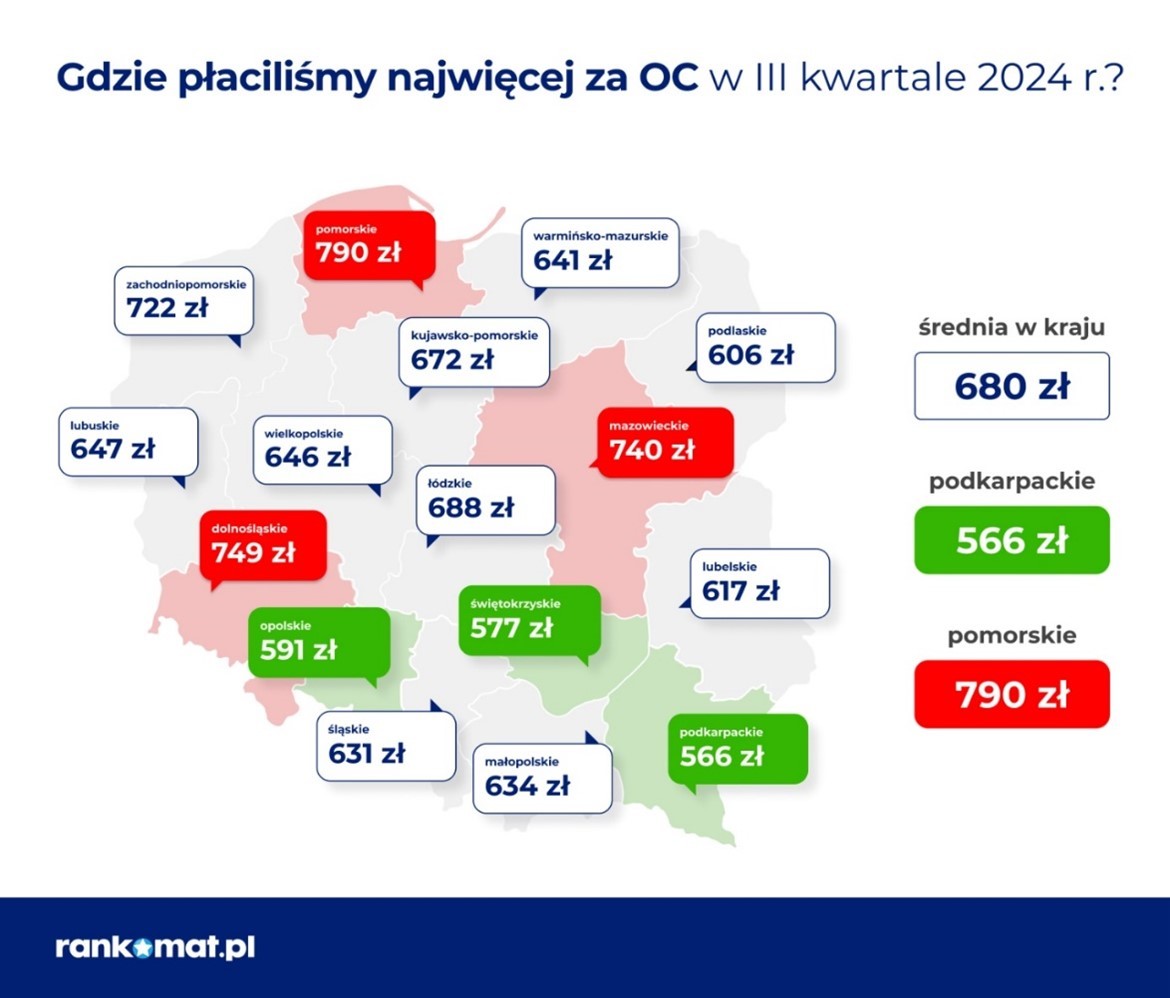 Gdzie płaciliśmy najwięcej za OC w III kwartale 2024 r.?

pomorskie
790 zł

warmińsko-mazurskie
641 zł

zachodniopomorskie
722 zł

kujawsko-pomorskie
672 zł

podlaskie
606 zł

lubuskie
647 zł

wielkopolskie
646 zł

mazowieckie
740 zł

łódzkie
688 zł

dolnośląskie
749 zł

lubelskie
617 zł

opolskie
591 zł

świętokrzyskie
577 zł

śląskie
631 zł

małopolskie
634 zł

podkarpackie
566 zł

średnia w kraju
680 zł

podkarpackie
566 zł

pomorskie
790 zł

rankomat.pl